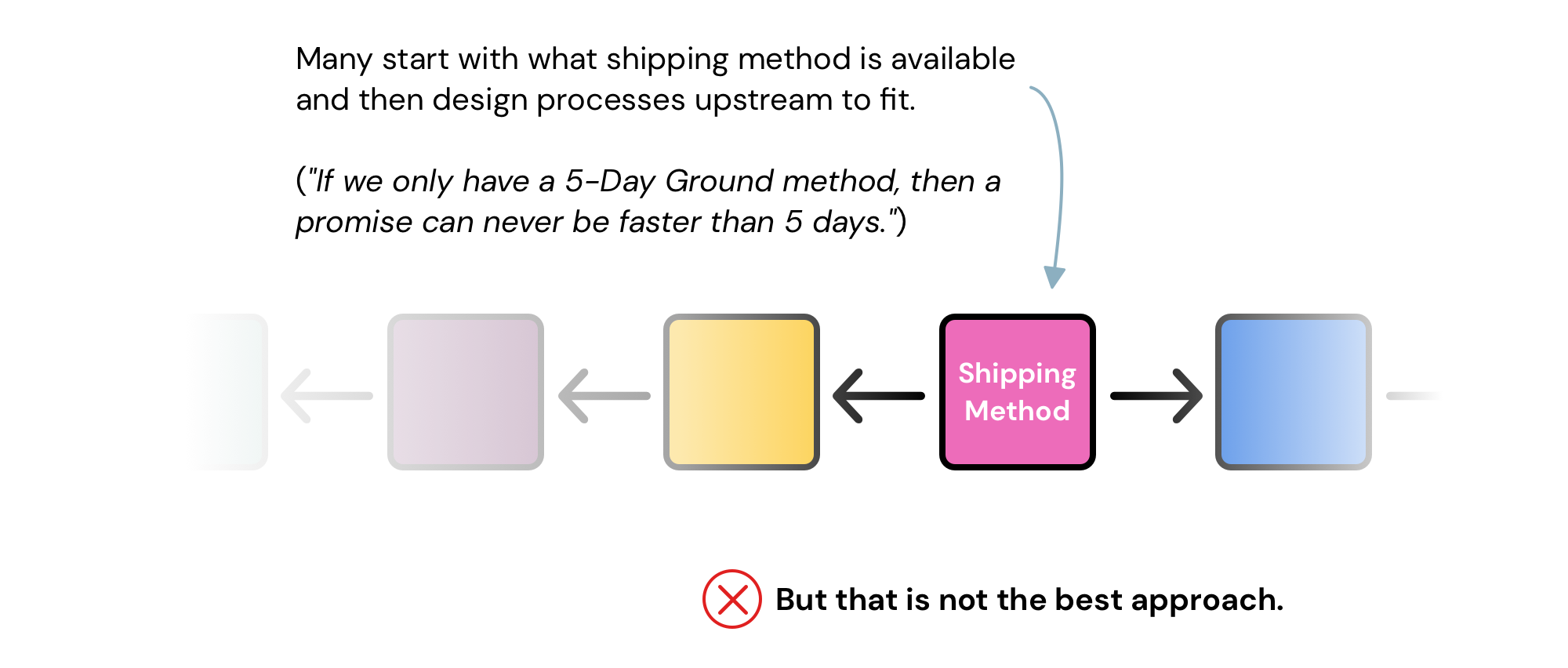 Many start with what shipping method is available and then design processes upstream to fit.

("If we only have a 5-Day Ground method, then a promise can never be faster than 5 days.")

Shipping Method

But that is not the best approach.